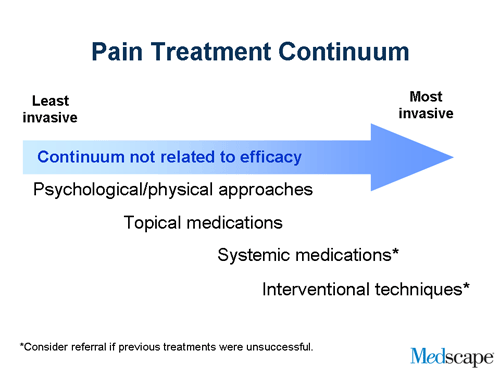 Pain Treatment Continuum

Least invasive

Most invasive

Continuum not related to efficacy

Psychological/physical approaches

Topical medications

Systemic medications*

Interventional techniques*

*Consider referral if previous treatments were unsuccessful.

Medscape